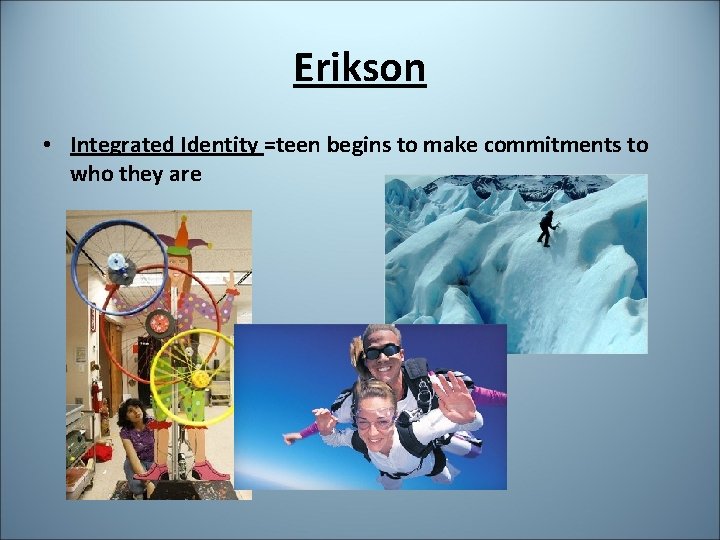 Erikson

• Integrated Identity =teen begins to make commitments to who they are